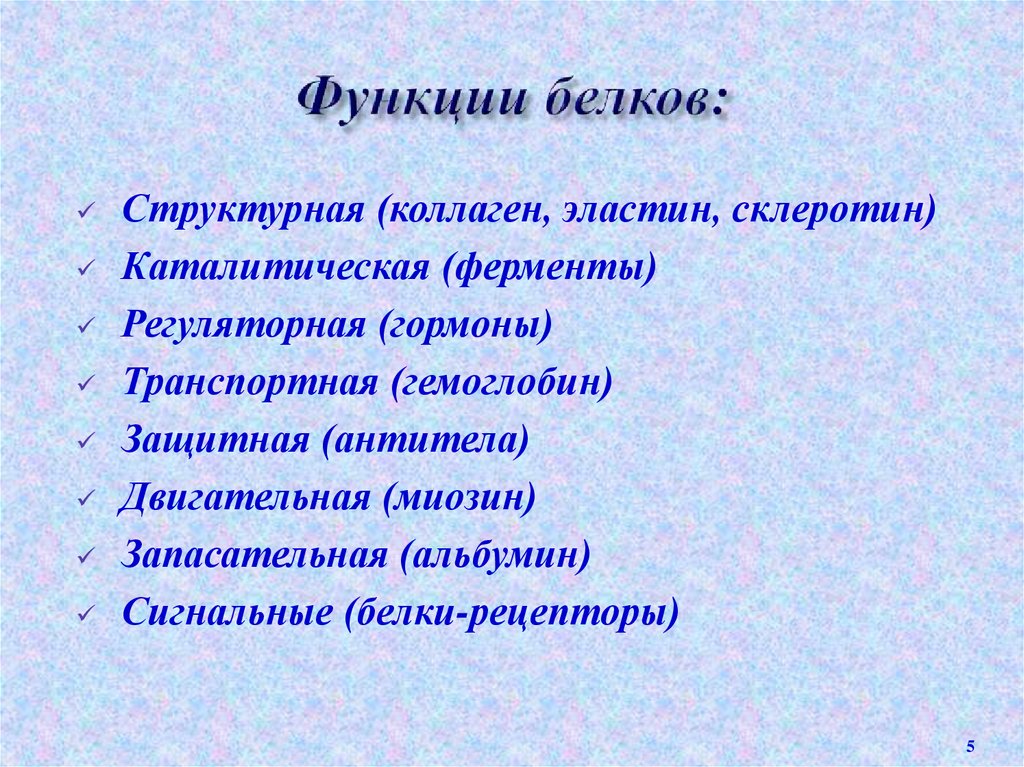 Функции белков:

✓ Структурная (коллаген, эластин, склеротин)
✓ Каталитическая (ферменты)
✓ Регуляторная (гормоны)
✓ Транспортная (гемоглобин)
✓ Защитная (антитела)
✓ Двигательная (миозин)
✓ Запасательная (альбумин)
✓ Сигнальные (белки-рецепторы)

5